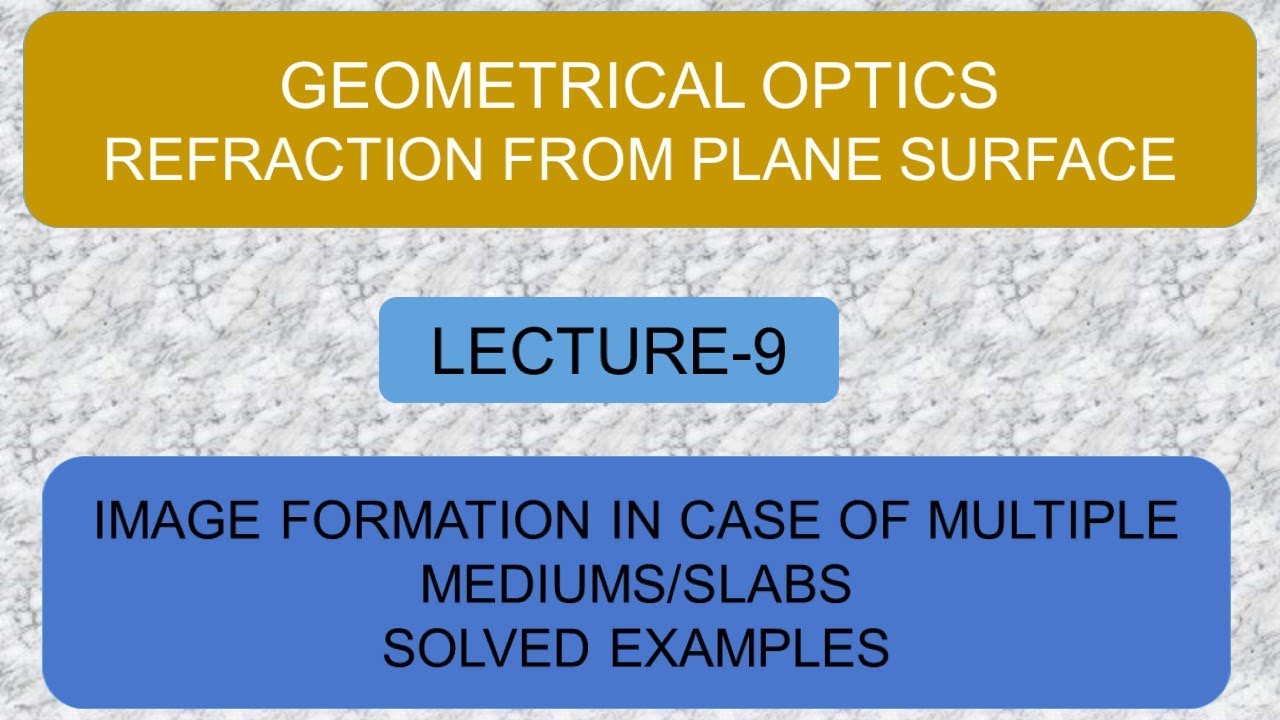 GEOMETRICAL OPTICS
REFRACTION FROM PLANE SURFACE

LECTURE-9

IMAGE FORMATION IN CASE OF MULTIPLE MEDIUMS/SLABS
SOLVED EXAMPLES